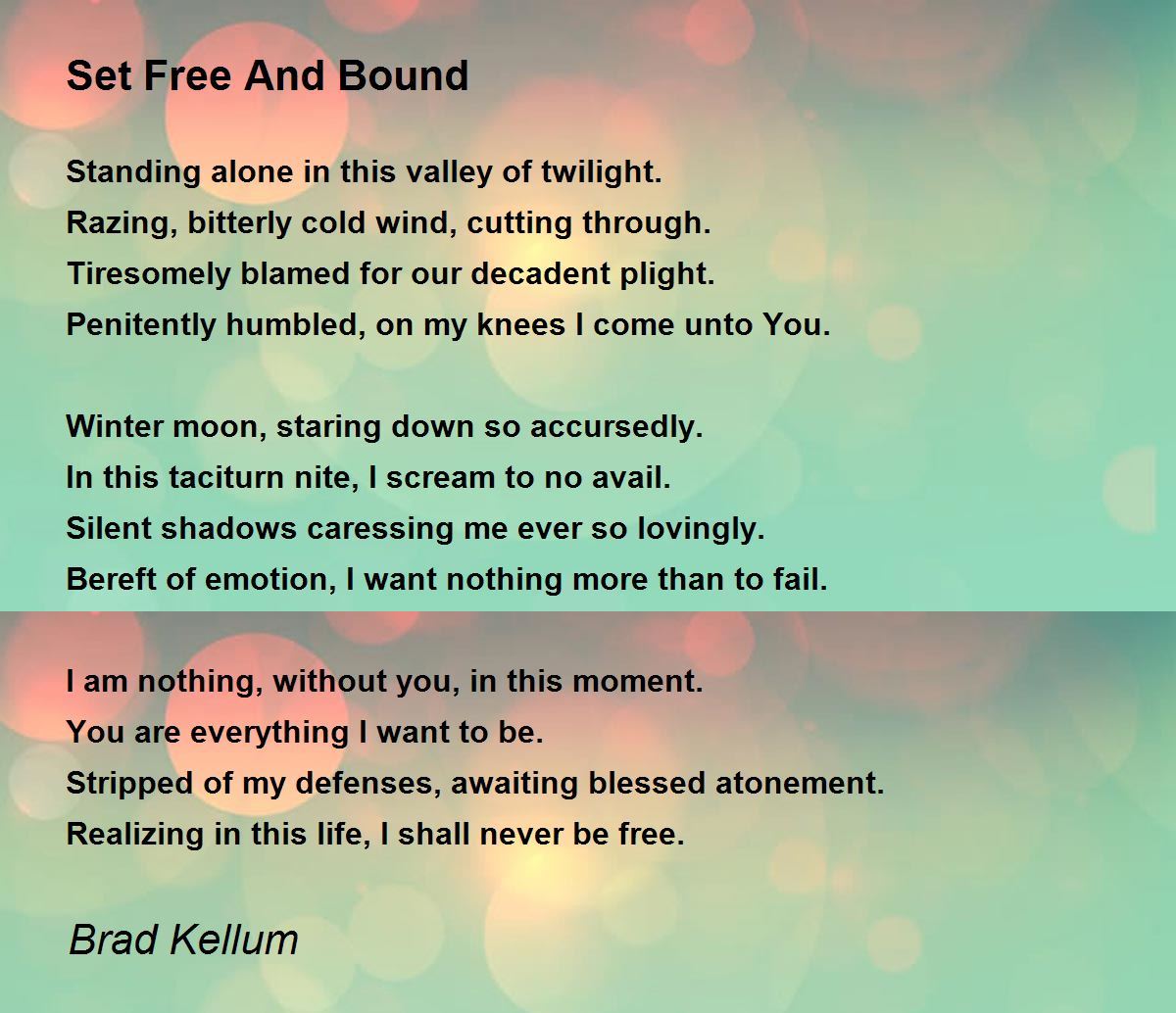 Set Free And Bound

Standing alone in this valley of twilight.
Razing, bitterly cold wind, cutting through.
Tiresomely blamed for our decadent plight.
Penitently humbled, on my knees I come unto You.

Winter moon, staring down so accursedly.
In this taciturn nite, I scream to no avail.
Silent shadows caressing me ever so lovingly.
Bereft of emotion, I want nothing more than to fail.

I am nothing, without you, in this moment.
You are everything I want to be.
Stripped of my defenses, awaiting blessed atonement.
Realizing in this life, I shall never be free.

Brad Kellum